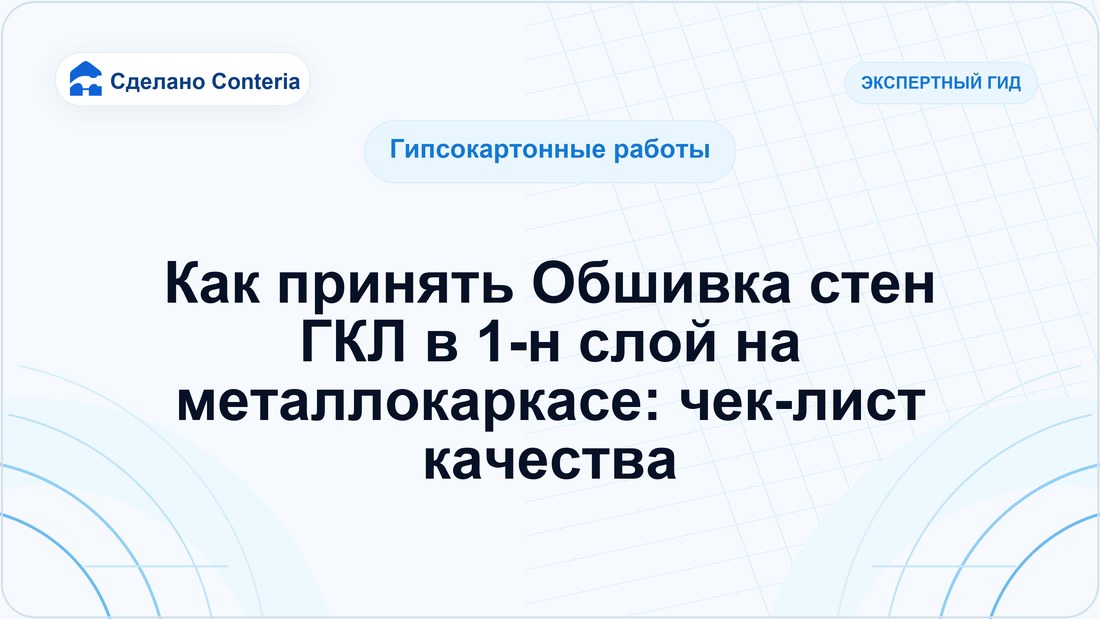 Сделано Conteria

ЭКСПЕРТНЫЙ ГИД

Гипсокартонные работы

Как принять Обшивка стен ГКЛ в 1-н слой на металлокаркасе: чек-лист качества